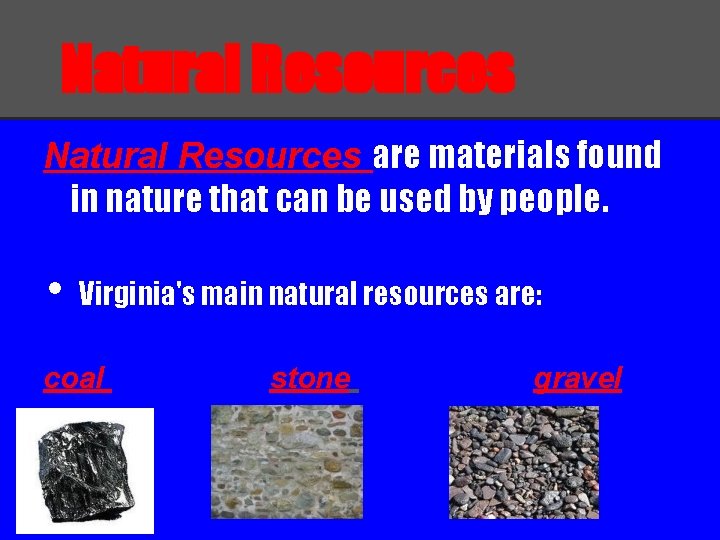 Natural Resources

Natural Resources are materials found in nature that can be used by people.

• Virginia's main natural resources are:

coal

stone

gravel